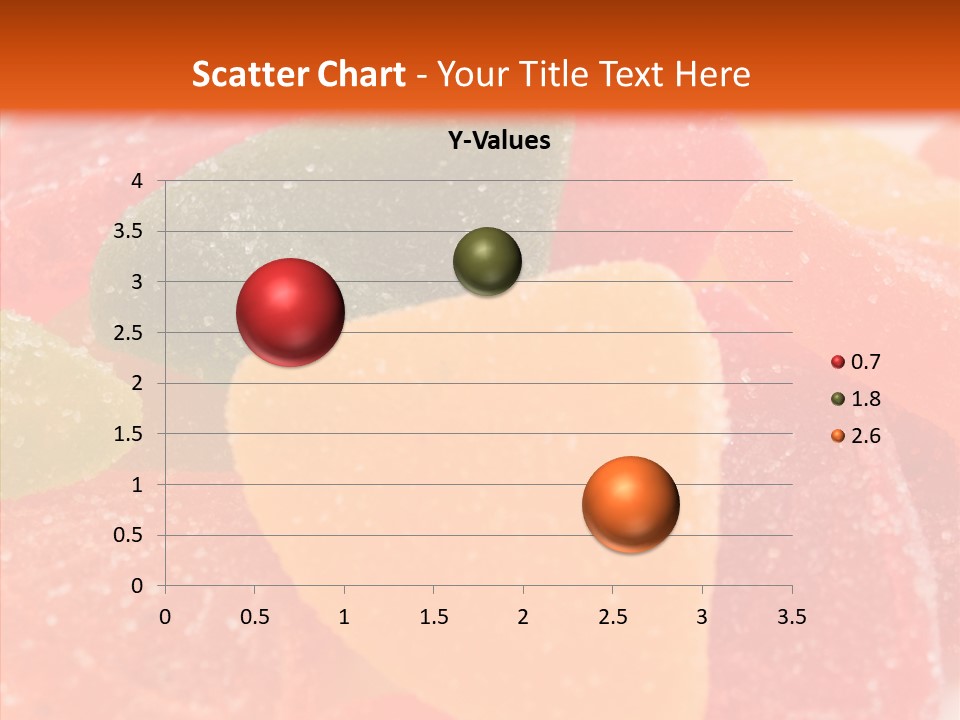 Scatter Chart - Your Title Text Here

Y-Values

4
3.5
3
2.5
2
1.5
1
0.5
0

0 0.5 1 1.5 2 2.5 3 3.5

0.7
1.8
2.6